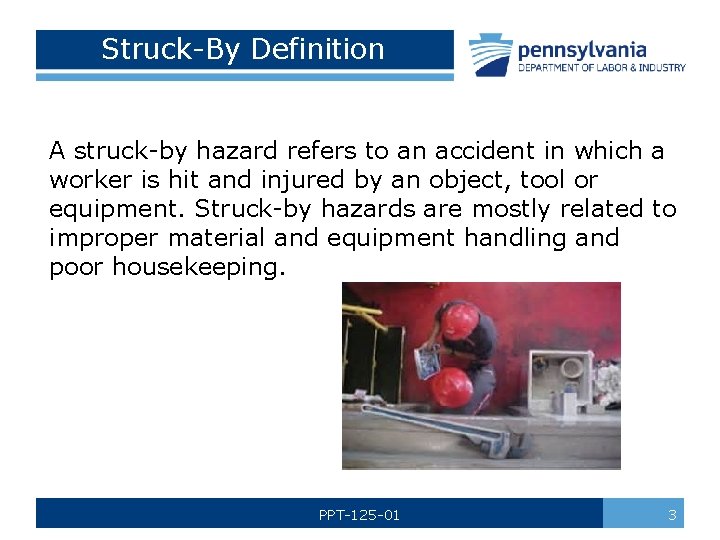 Struck-By Definition

pennsylvania
DEPARTMENT OF LABOR & INDUSTRY

A struck-by hazard refers to an accident in which a worker is hit and injured by an object, tool or equipment. Struck-by hazards are mostly related to improper material and equipment handling and poor housekeeping.

PPT-125-01

3